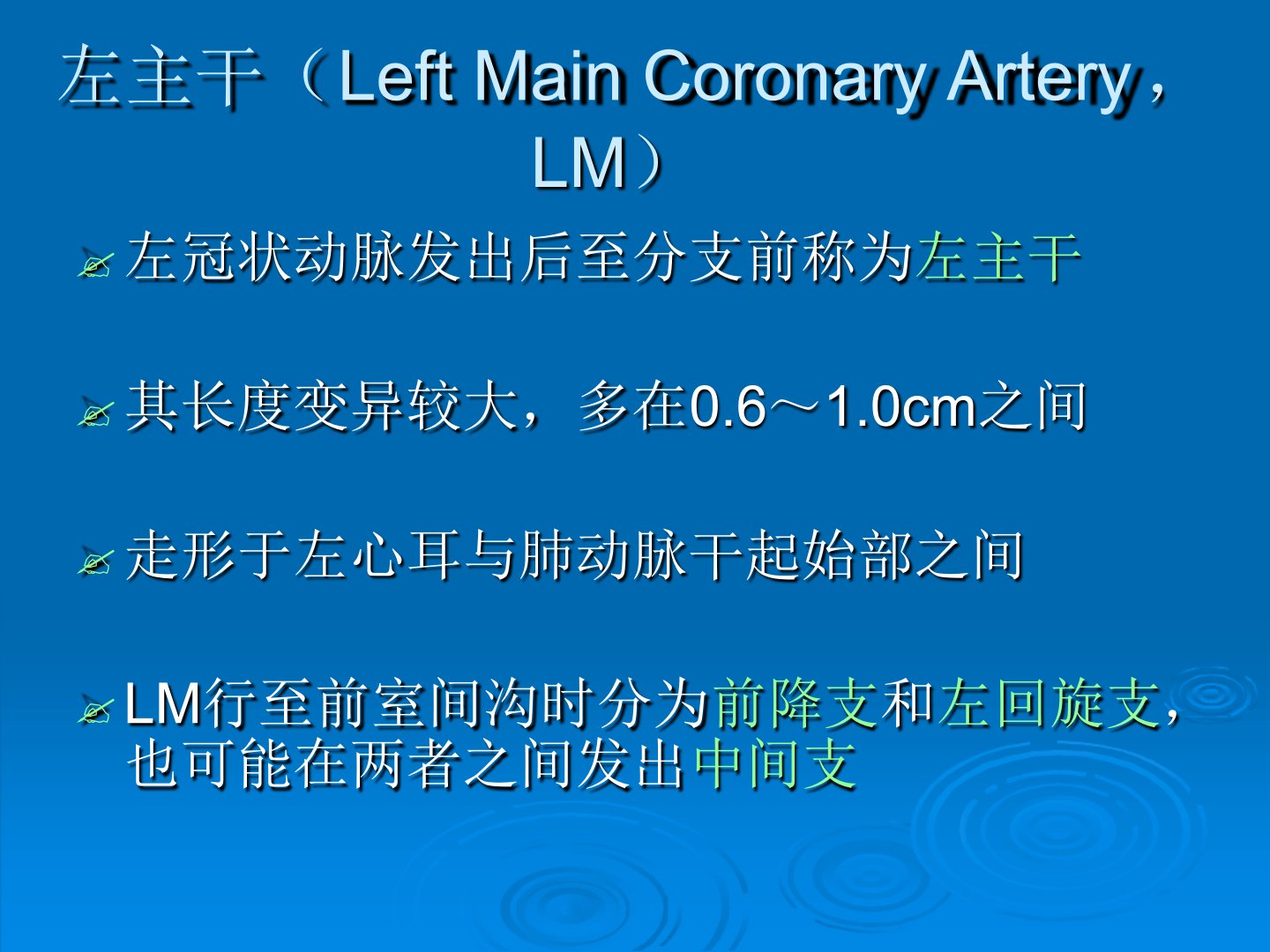 左主干（Left Main Coronary Artery，LM）

左冠状动脉发出后至分支前称为左主干

其长度变异较大，多在0.6～1.0cm之间

走形于左心耳与肺动脉干起始部之间

LM行至前室间沟时分为前降支和左回旋支，也可能在两者之间发出中间支